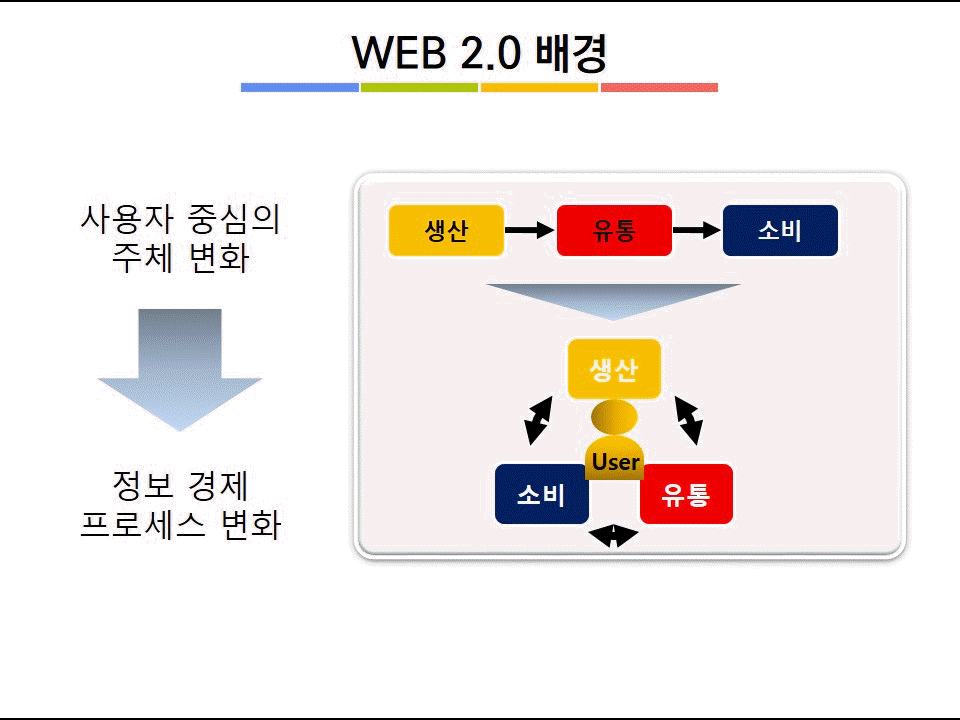 WEB 2.0 배경

사용자 중심의 주체 변화

정보 경제 프로세스 변화

생산

유통

소비

생산

User

소비

유통